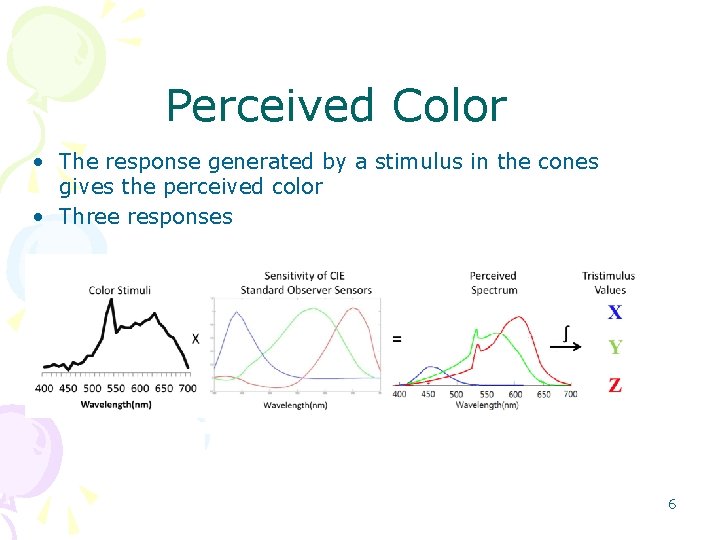 Perceived Color

• The response generated by a stimulus in the cones gives the perceived color
• Three responses

Color Stimuli

400 450 500 550 600 650 700
Wavelength(nm)

X

Sensitivity of CIE Standard Observer Sensors

Wavelength(nm)

=

Perceived Spectrum

400 450 500 550 600 650 700
Wavelength(nm)

$\int$

Tristimulus Values

X

Y

Z

6